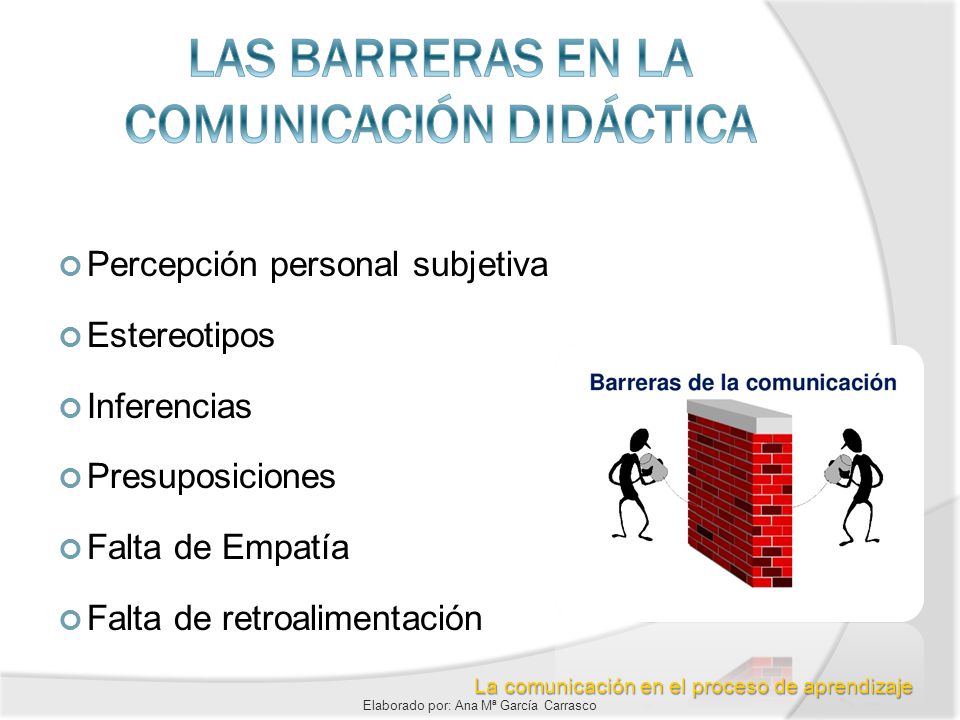 LAS BARRERAS EN LA COMUNICACIÓN DIDÁCTICA

Percepción personal subjetiva

Estereotipos

Inferencias

Presuposiciones

Falta de Empatía

Falta de retroalimentación

Barreras de la comunicación

La comunicación en el proceso de aprendizaje

Elaborado por: Ana Mª García Carrasco